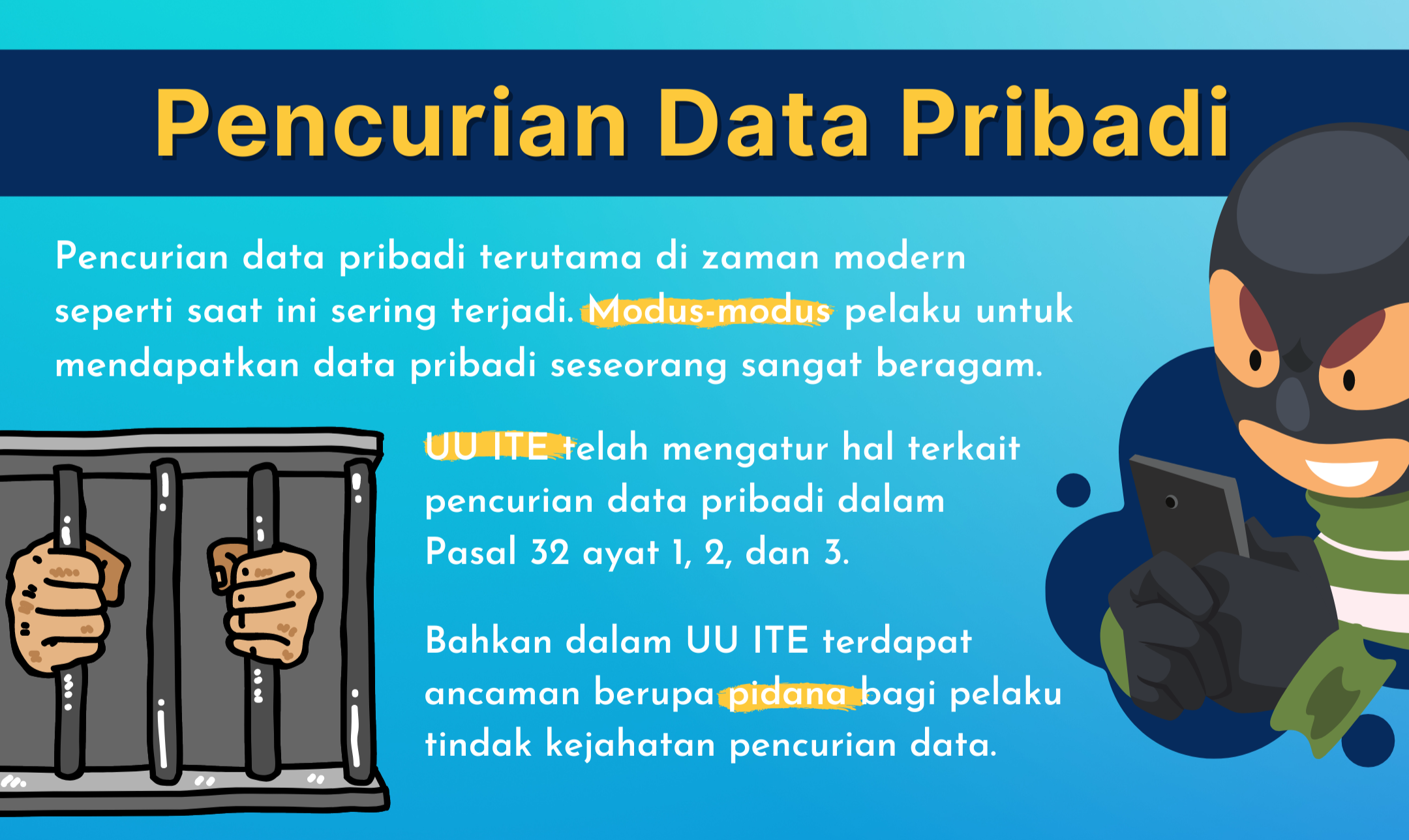 Pencurian Data Pribadi

Pencurian data pribadi terutama di zaman modern seperti saat ini sering terjadi. Modus-modus pelaku untuk mendapatkan data pribadi seseorang sangat beragam.

UU ITE telah mengatur hal terkait pencurian data pribadi dalam Pasal 32 ayat 1, 2, dan 3.

Bahkan dalam UU ITE terdapat ancaman berupa pidana bagi pelaku tindak kejahatan pencurian data.